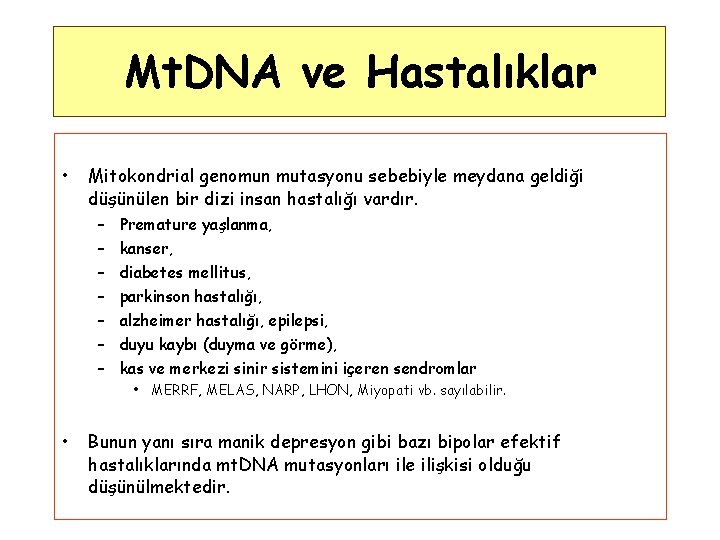 MtDNA ve Hastalıklar

• Mitokondrial genomun mutasyonu sebebiyle meydana geldiği düşünülen bir dizi insan hastalığı vardır.
– Premature yaşlanma,
– kanser,
– diabetes mellitus,
– parkinson hastalığı,
– alzheimer hastalığı, epilepsi,
– duyu kaybı (duyma ve görme),
– kas ve merkezi sinir sistemini içeren sendromlar
• MERRF, MELAS, NARP, LHON, Miyopati vb. sayılabilir.

• Bunun yanı sıra manik depresyon gibi bazı bipolar efektif hastalıklarında mtDNA mutasyonları ile ilişkisi olduğu düşünülmektedir.